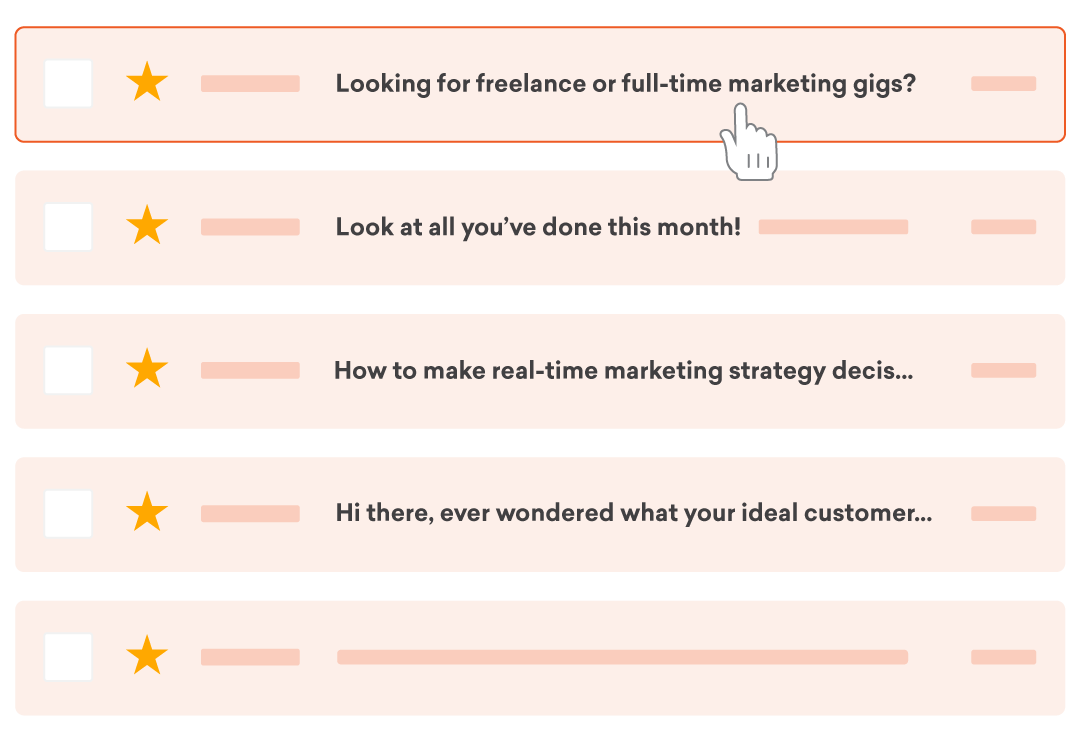 Looking for freelance or full-time marketing gigs?

Look at all you've done this month!

How to make real-time marketing strategy decis...

Hi there, ever wondered what your ideal customer...